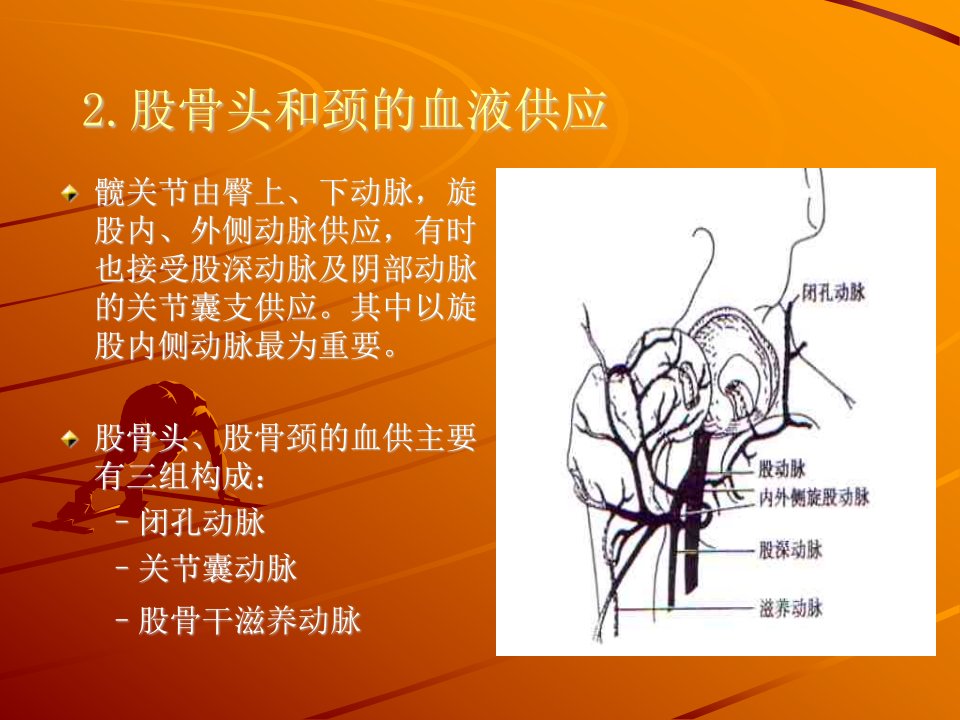 2. 股骨头和颈的血液供应

髋关节由臀上、下动脉，旋股内、外侧动脉供应，有时也接受股深动脉及阴部动脉的关节囊支供应。其中以旋股内侧动脉最为重要。

股骨头、股骨颈的血供主要有三组构成：

– 闭孔动脉

– 关节囊动脉

– 股骨干滋养动脉

闭孔动脉

股动脉

内外侧旋股动脉

股深动脉

滋养动脉